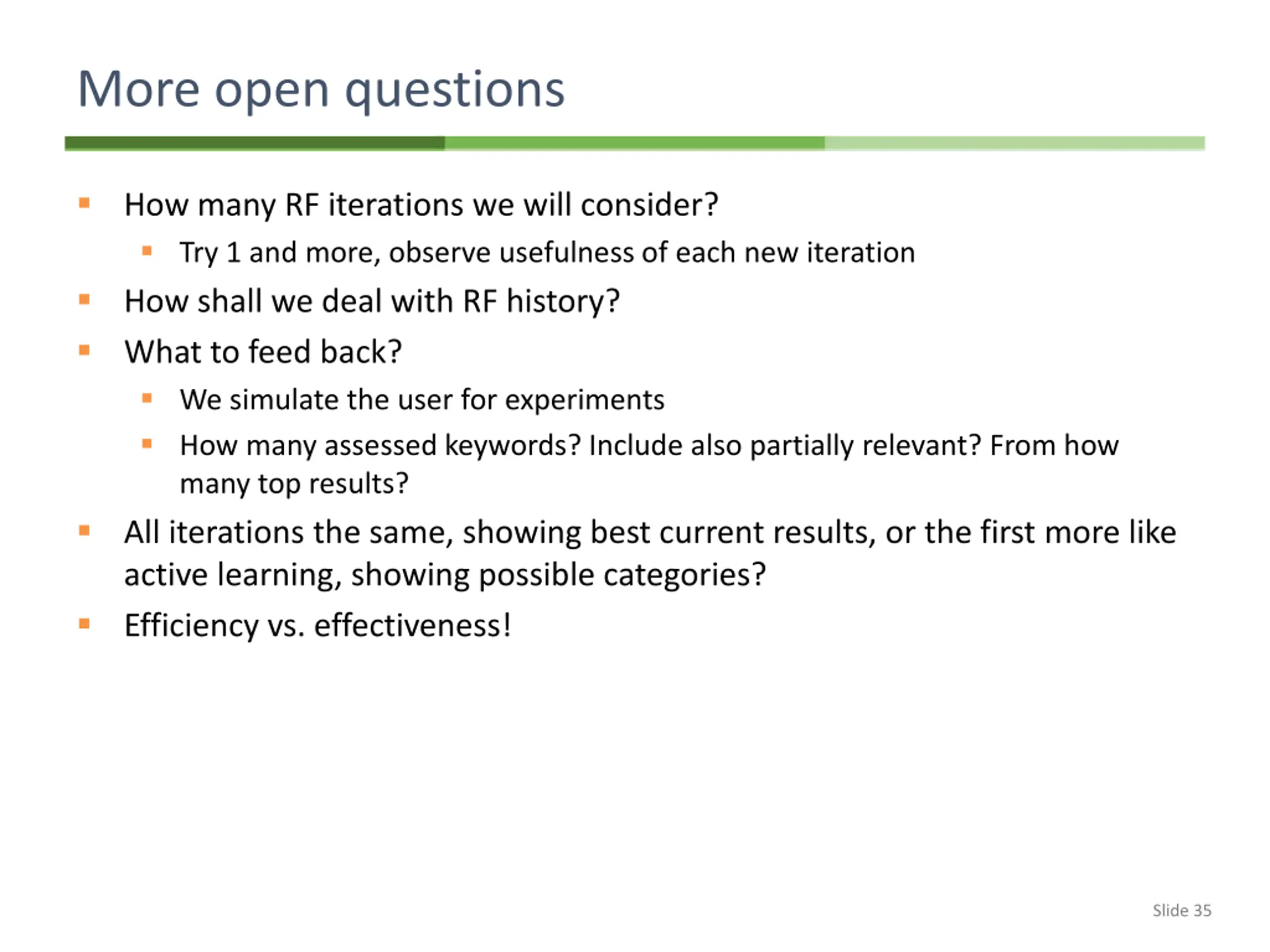 More open questions

- How many RF iterations we will consider?
  - Try 1 and more, observe usefulness of each new iteration
- How shall we deal with RF history?
- What to feed back?
  - We simulate the user for experiments
  - How many assessed keywords? Include also partially relevant? From how many top results?
- All iterations the same, showing best current results, or the first more like active learning, showing possible categories?
- Efficiency vs. effectiveness!

Slide 35